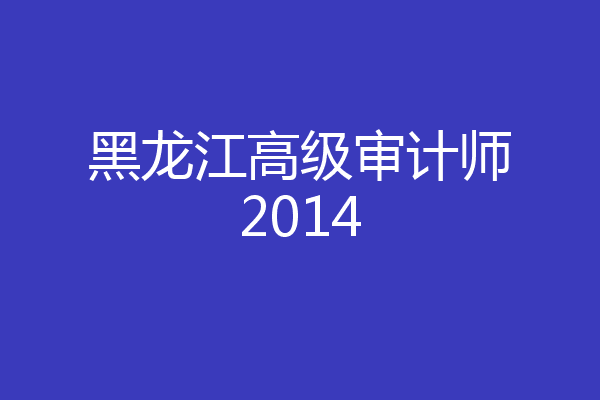 黑龙江高级审计师
2014